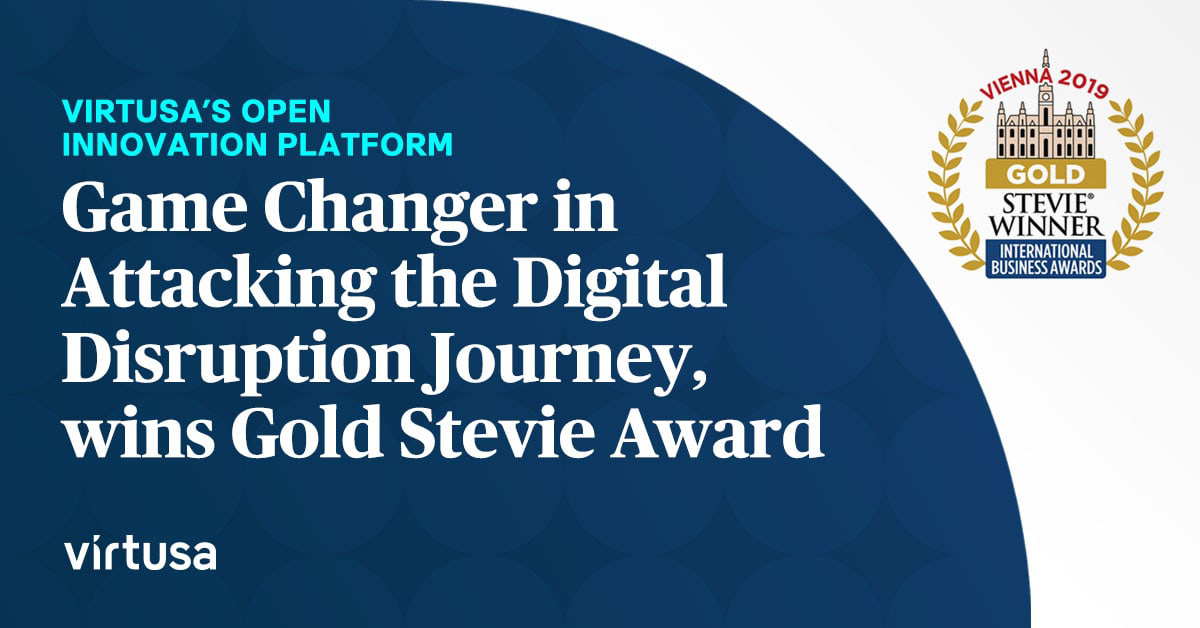 VIRTUSA'S OPEN INNOVATION PLATFORM

Game Changer in Attacking the Digital Disruption Journey, wins Gold Stevie Award

virtusa

VIENNA 2019
GOLD
STEVIE® WINNER
INTERNATIONAL BUSINESS AWARDS